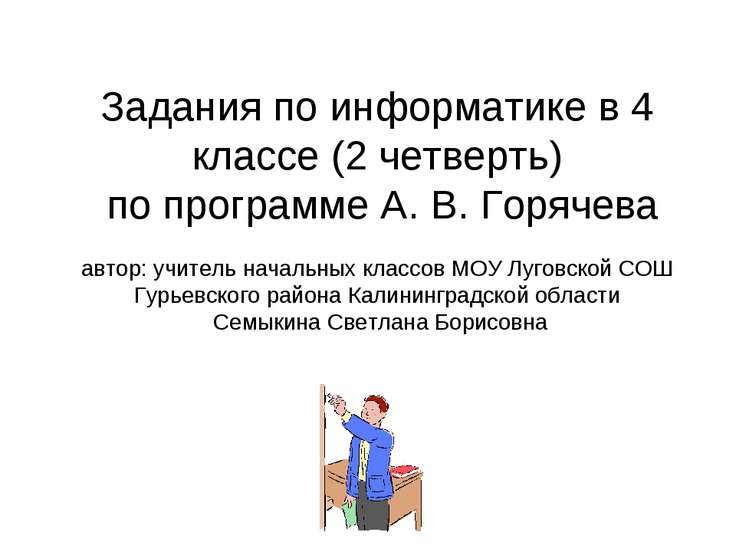 Задания по информатике в 4 классе (2 четверть)
по программе А. В. Горячева

автор: учитель начальных классов МОУ Луговской СОШ Гурьевского района Калининградской области Семыкина Светлана Борисовна